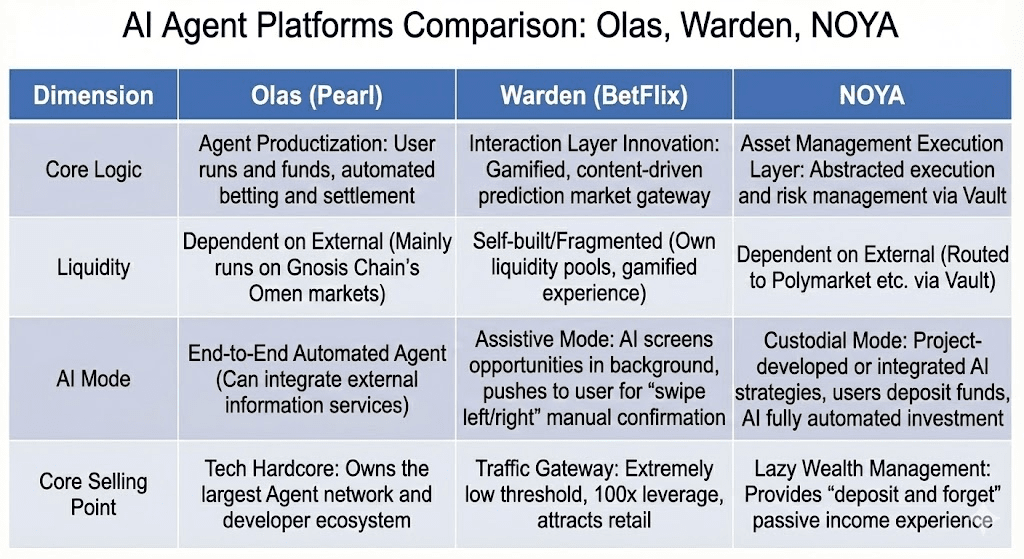 AI Agent Platforms Comparison: Olas, Warden, NOYA

| Dimension | Olas (Pearl) | Warden (BetFlix) | NOYA |
|---|---|---|---|
| Core Logic | Agent Productization: User runs and funds, automated betting and settlement | Interaction Layer Innovation: Gamified, content-driven prediction market gateway | Asset Management Execution Layer: Abstracted execution and risk management via Vault |
| Liquidity | Dependent on External (Mainly runs on Gnosis Chain's Omen markets) | Self-built/Fragmented (Own liquidity pools, gamified experience) | Dependent on External (Routed to Polymarket etc. via Vault) |
| AI Mode | End-to-End Automated Agent (Can integrate external information services) | Assistive Mode: AI screens opportunities in background, pushes to user for "swipe left/right" manual confirmation | Custodial Mode: Project-developed or integrated AI strategies, users deposit funds, AI fully automated investment |
| Core Selling Point | Tech Hardcore: Owns the largest Agent network and developer ecosystem | Traffic Gateway: Extremely low threshold, 100x leverage, attracts retail | Lazy Wealth Management: Provides "deposit and forget" passive income experience |